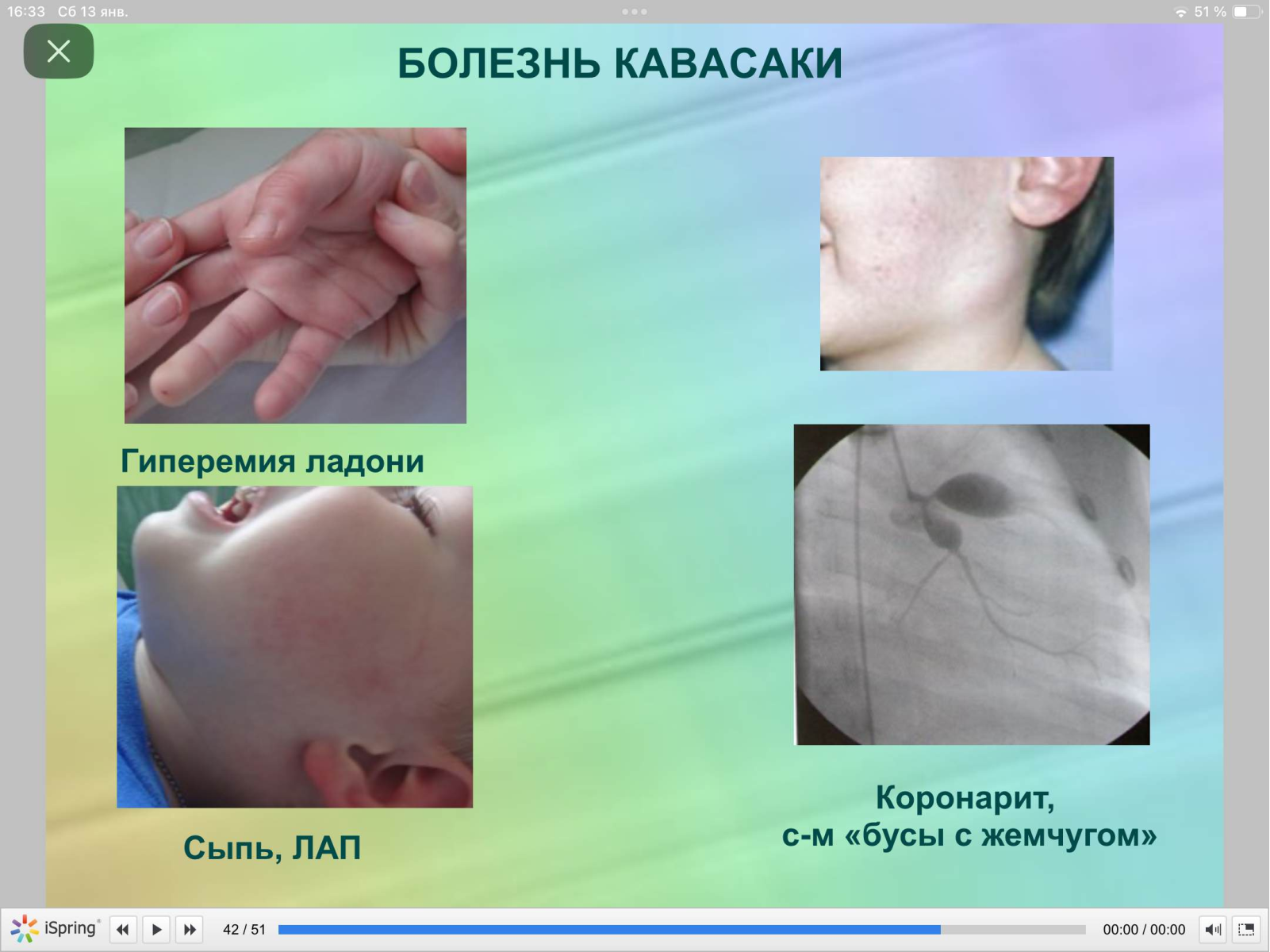 16:33 Сб 13 янв.

51 %

БОЛЕЗНЬ КАВАСАКИ

Гиперемия ладони

Сыпь, ЛАП

Коронарит, с-м «бусы с жемчугом»

iSpring

42 / 51

00:00 / 00:00